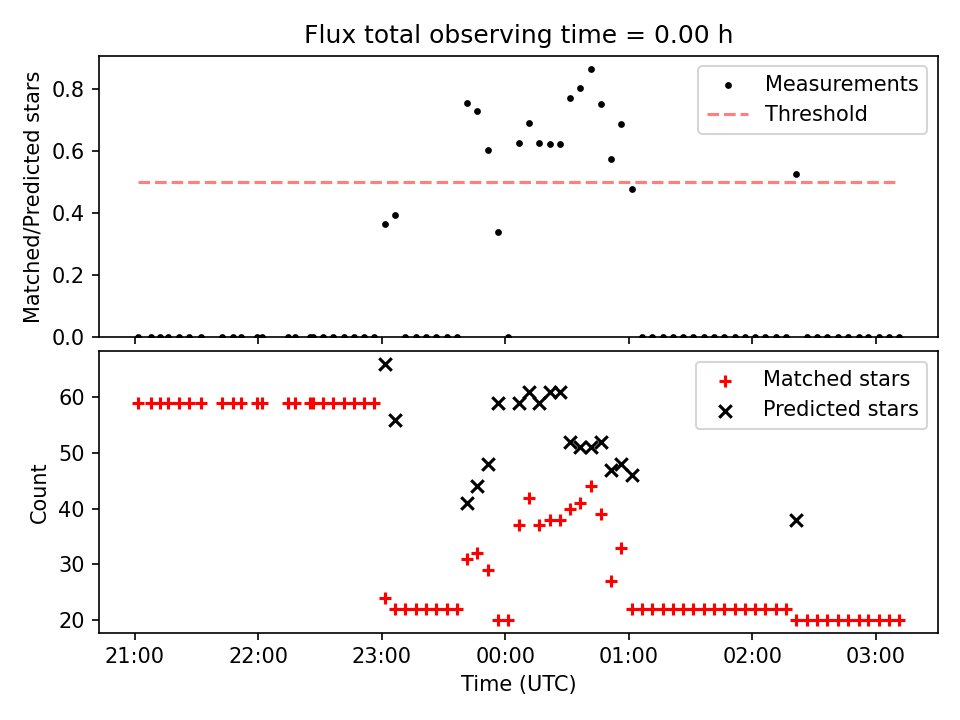 Flux total observing time = 0.00 h

Matched/Predicted stars

0.8
0.6
0.4
0.2
0.0

Measurements
Threshold

Count

60
50
40
30
20

Matched stars
Predicted stars

21:00
22:00
23:00
00:00
01:00
02:00
03:00

Time (UTC)